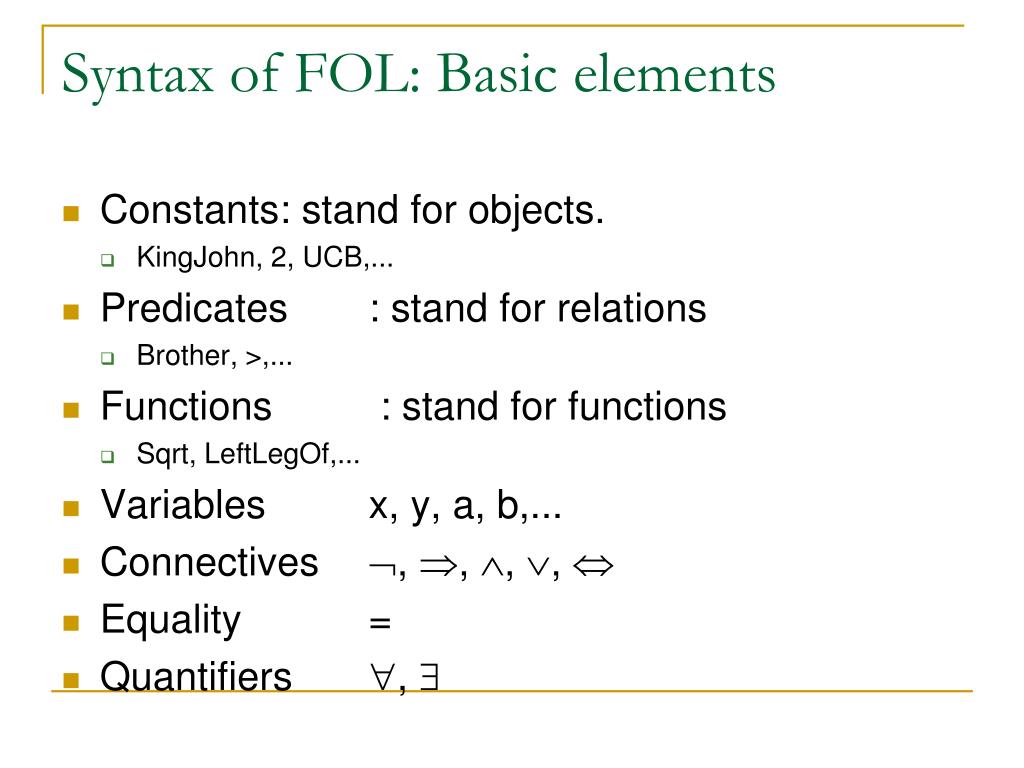 Syntax of FOL: Basic elements

Constants: stand for objects.

KingJohn, 2, UCB,...

Predicates : stand for relations

Brother, >,...

Functions : stand for functions

Sqrt, LeftLegOf,...

Variables x, y, a, b,...

Connectives $\neg$, $\Rightarrow$, $\wedge$, $\vee$, $\Leftrightarrow$

Equality =

Quantifiers $\forall$, $\exists$